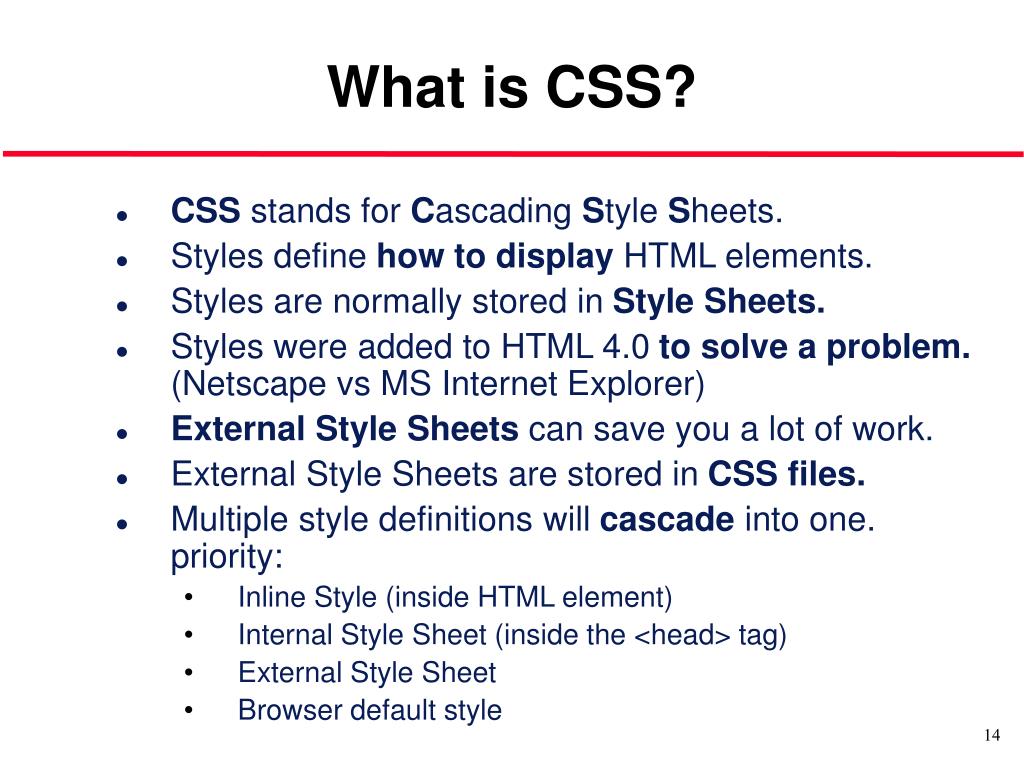 What is CSS?

- CSS stands for Cascading Style Sheets.
- Styles define how to display HTML elements.
- Styles are normally stored in Style Sheets.
- Styles were added to HTML 4.0 to solve a problem. (Netscape vs MS Internet Explorer)
- External Style Sheets can save you a lot of work.
- External Style Sheets are stored in CSS files.
- Multiple style definitions will cascade into one. priority:
  - Inline Style (inside HTML element)
  - Internal Style Sheet (inside the <head> tag)
  - External Style Sheet
  - Browser default style

14